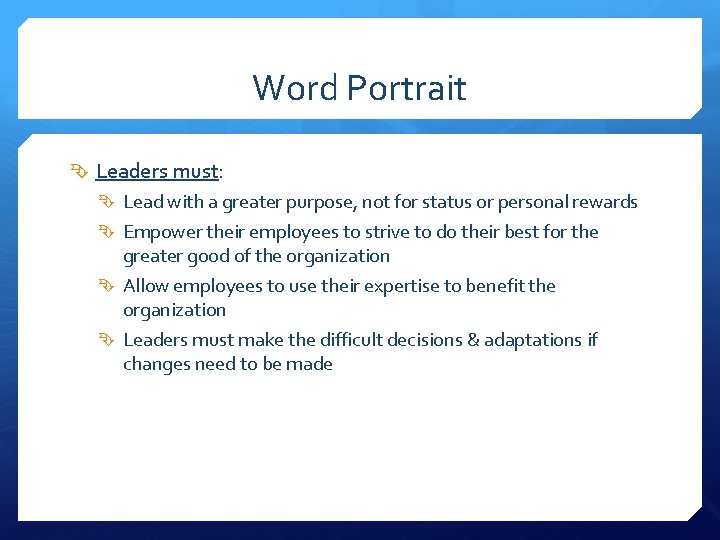 Word Portrait

Leaders must:

Lead with a greater purpose, not for status or personal rewards

Empower their employees to strive to do their best for the greater good of the organization

Allow employees to use their expertise to benefit the organization

Leaders must make the difficult decisions & adaptations if changes need to be made